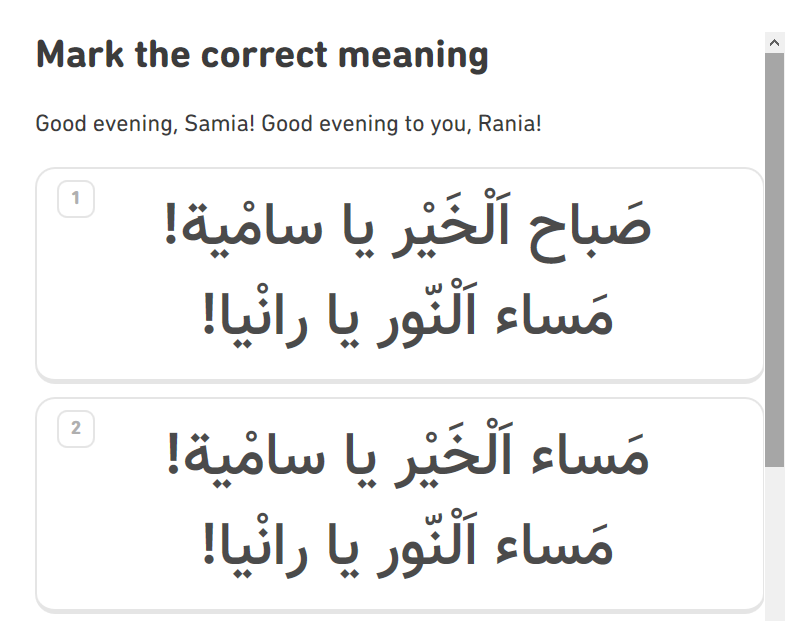 Mark the correct meaning

Good evening, Samia! Good evening to you, Rania!

1
صَباح اَلْخَيْر يا سامْية!
مَساء اَلْنّور يا رانْيا!

2
مَساء اَلْخَيْر يا سامْية!
مَساء اَلْنّور يا رانْيا!